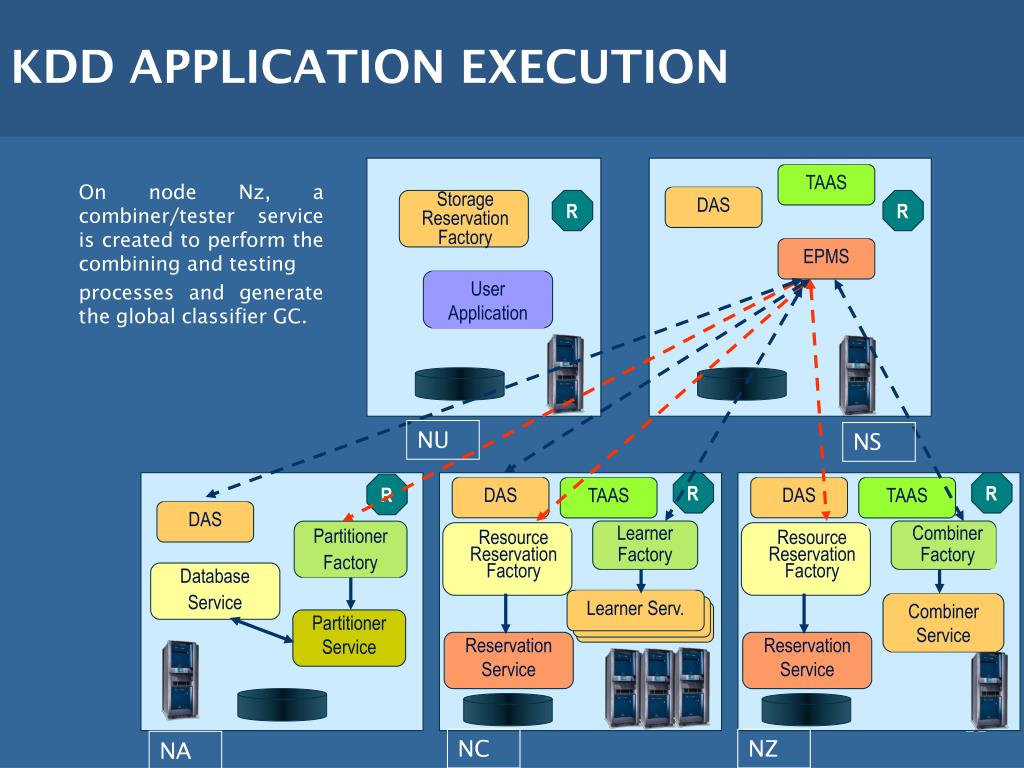 KDD APPLICATION EXECUTION

On node Nz, a combiner/tester service is created to perform the combining and testing processes and generate the global classifier GC.

Storage Reservation Factory

R

User Application

NU

DAS

TAAS

R

EPMS

NS

R

DAS

Partitioner Factory

Database Service

Partitioner Service

NA

DAS

TAAS

R

Resource Reservation Factory

Learner Factory

Learner Serv.

Reservation Service

NC

DAS

TAAS

R

Resource Reservation Factory

Combiner Factory

Combiner Service

Reservation Service

NZ